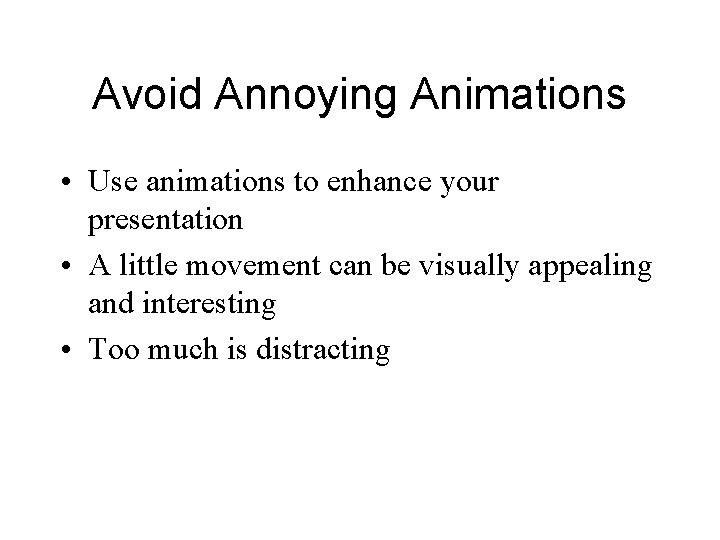 Avoid Annoying Animations

• Use animations to enhance your presentation
• A little movement can be visually appealing and interesting
• Too much is distracting